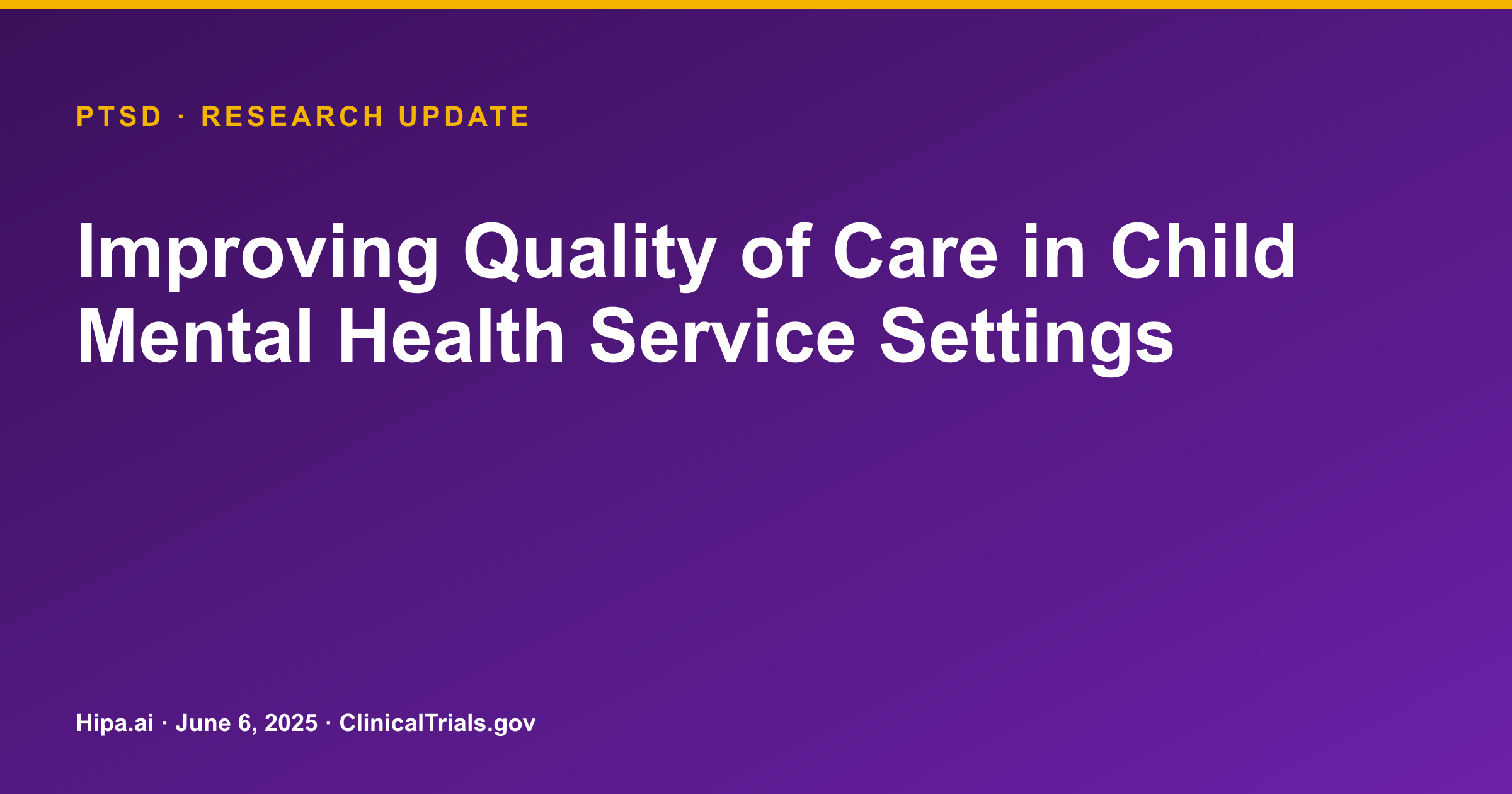 PTSD · RESEARCH UPDATE

Improving Quality of Care in Child Mental Health Service Settings

Hipa.ai · June 6, 2025 · ClinicalTrials.gov